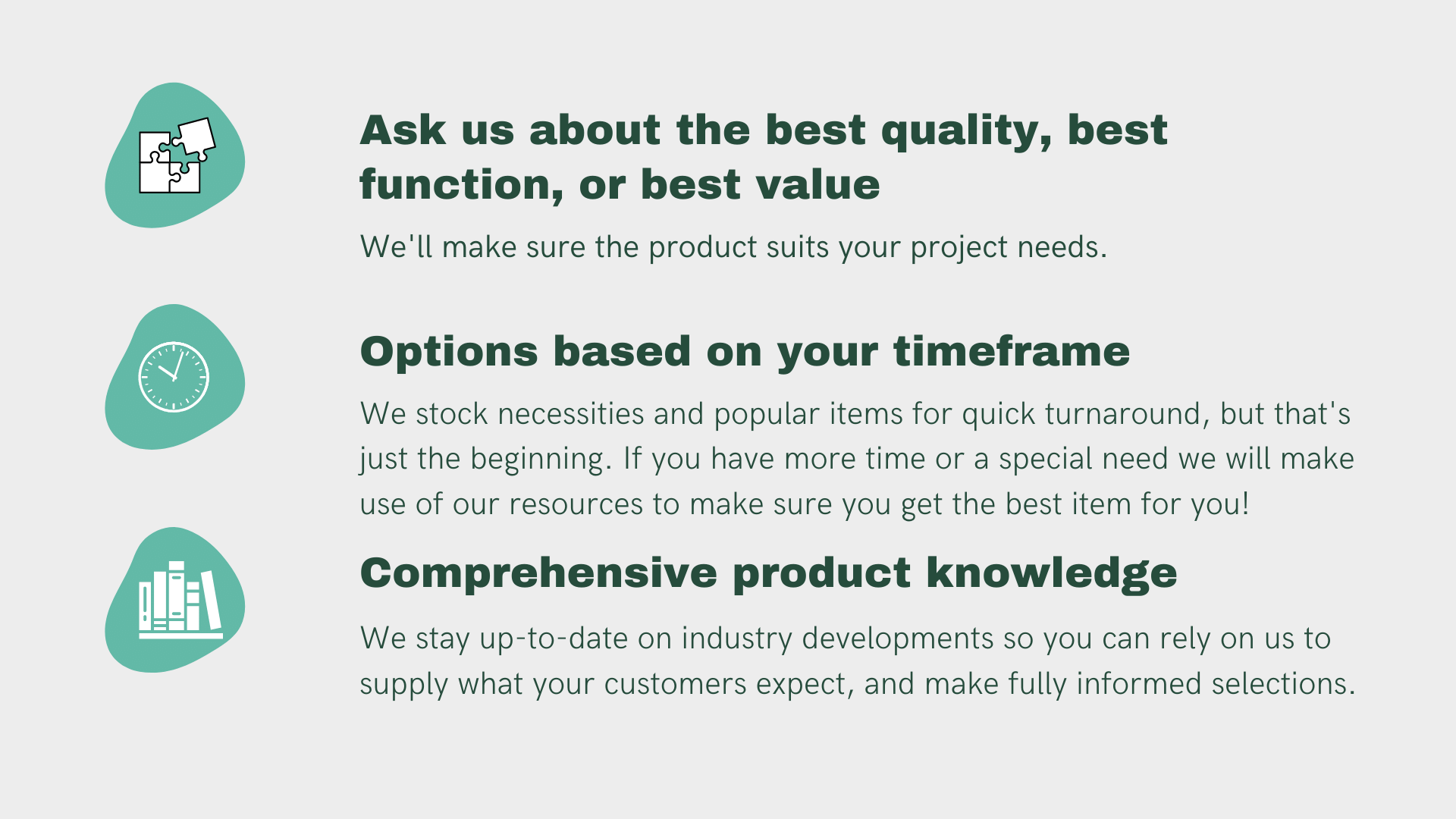 Ask us about the best quality, best function, or best value

We'll make sure the product suits your project needs.

Options based on your timeframe

We stock necessities and popular items for quick turnaround, but that's just the beginning. If you have more time or a special need we will make use of our resources to make sure you get the best item for you!

Comprehensive product knowledge

We stay up-to-date on industry developments so you can rely on us to supply what your customers expect, and make fully informed selections.